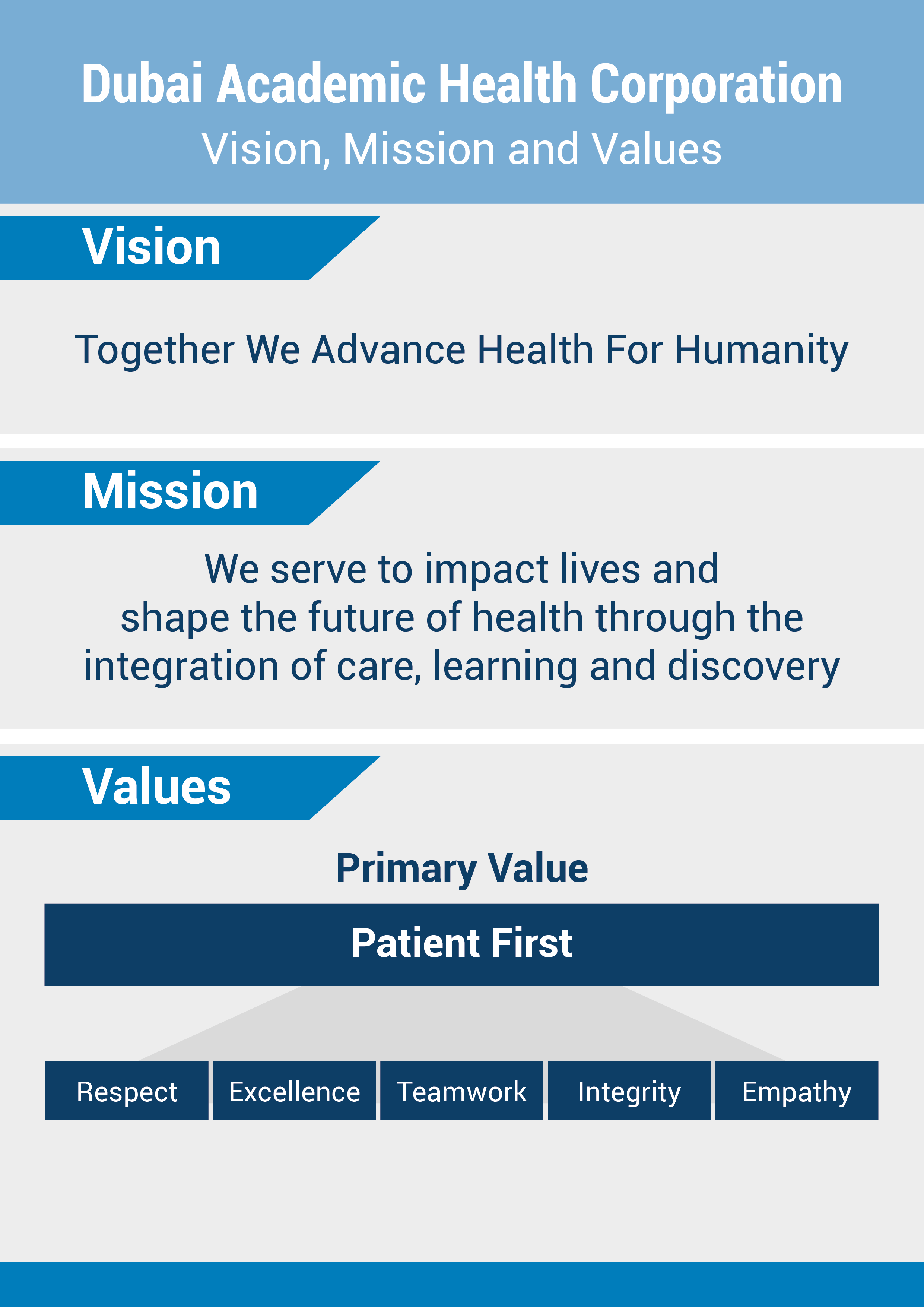 Dubai Academic Health Corporation
Vision, Mission and Values

Vision

Together We Advance Health For Humanity

Mission

We serve to impact lives and shape the future of health through the integration of care, learning and discovery

Values

Primary Value

Patient First

Respect

Excellence

Teamwork

Integrity

Empathy